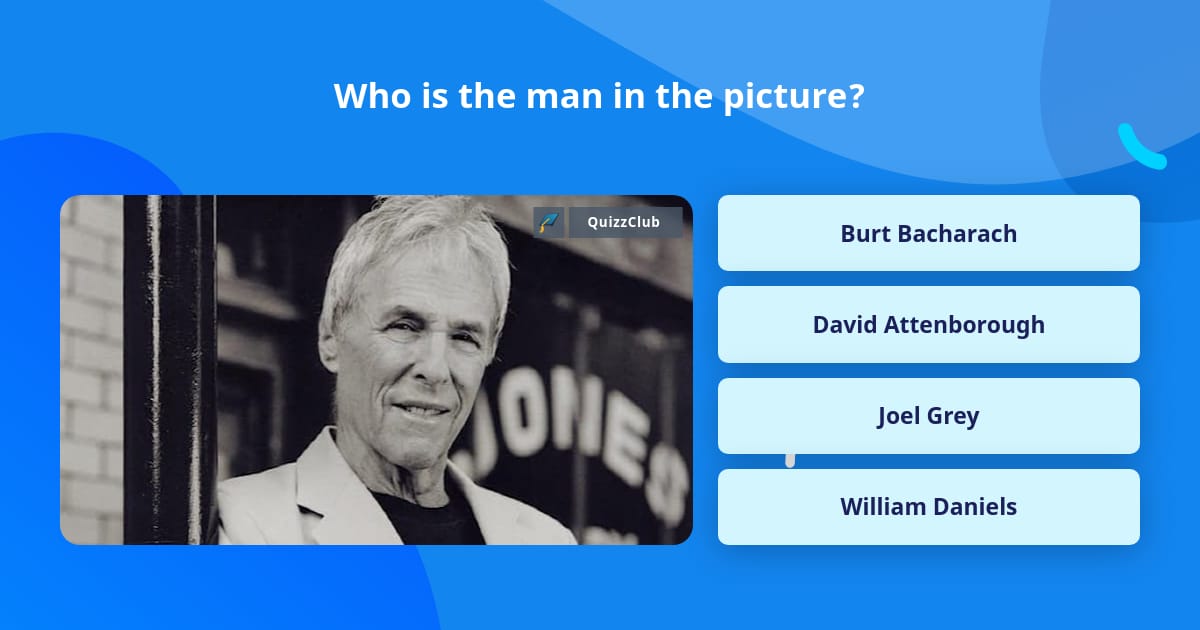 Who is the man in the picture?

QuizzClub

JONES

Burt Bacharach

David Attenborough

Joel Grey

William Daniels